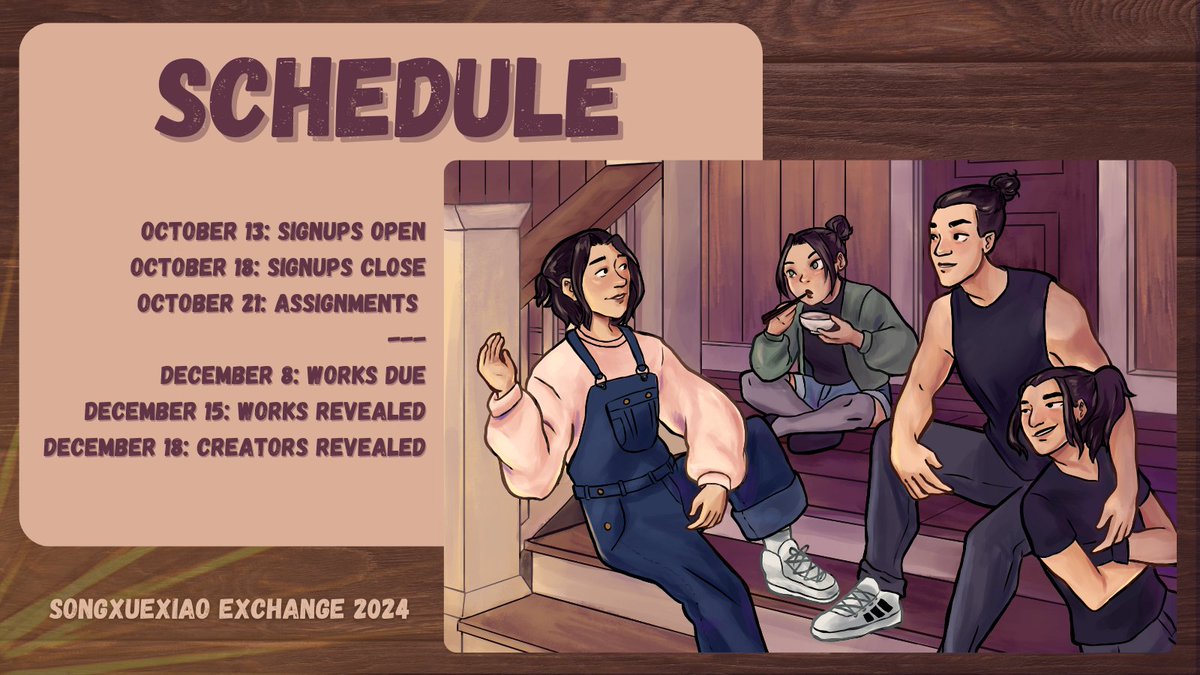 SCHEDULE

OCTOBER 13: SIGNUPS OPEN
OCTOBER 18: SIGNUPS CLOSE
OCTOBER 21: ASSIGNMENTS
---
DECEMBER 8: WORKS DUE
DECEMBER 15: WORKS REVEALED
DECEMBER 18: CREATORS REVEALED

SONGXUEXIAO EXCHANGE 2024